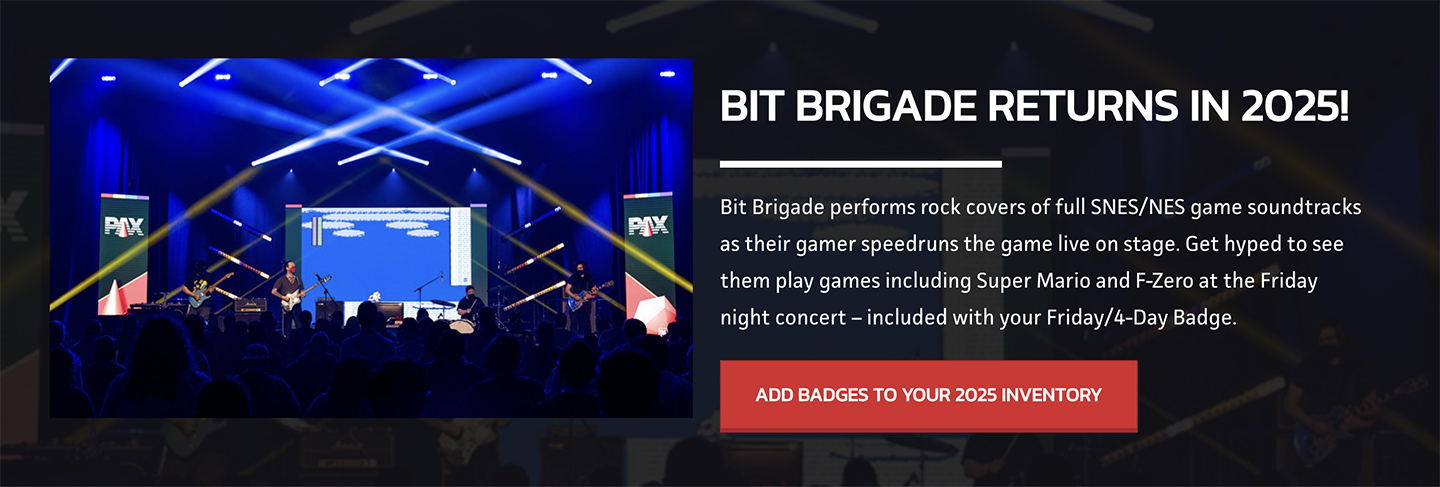 PAX

PAX

BIT BRIGADE RETURNS IN 2025!

Bit Brigade performs rock covers of full SNES/NES game soundtracks as their gamer speedruns the game live on stage. Get hyped to see them play games including Super Mario and F-Zero at the Friday night concert – included with your Friday/4-Day Badge.

ADD BADGES TO YOUR 2025 INVENTORY